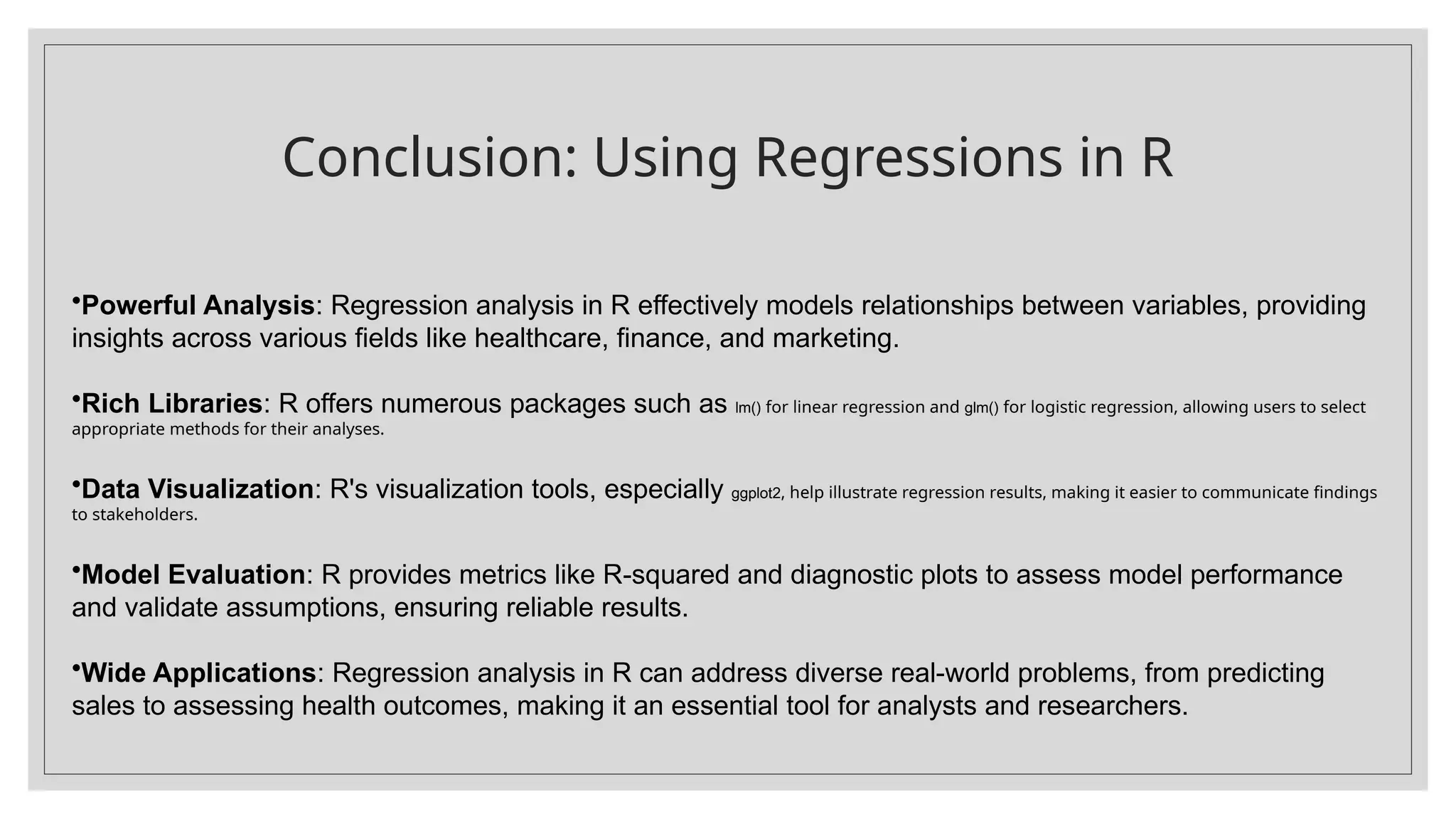 Conclusion: Using Regressions in R

•Powerful Analysis: Regression analysis in R effectively models relationships between variables, providing insights across various fields like healthcare, finance, and marketing.

•Rich Libraries: R offers numerous packages such as lm() for linear regression and glm() for logistic regression, allowing users to select appropriate methods for their analyses.

•Data Visualization: R's visualization tools, especially ggplot2, help illustrate regression results, making it easier to communicate findings to stakeholders.

•Model Evaluation: R provides metrics like R-squared and diagnostic plots to assess model performance and validate assumptions, ensuring reliable results.

•Wide Applications: Regression analysis in R can address diverse real-world problems, from predicting sales to assessing health outcomes, making it an essential tool for analysts and researchers.